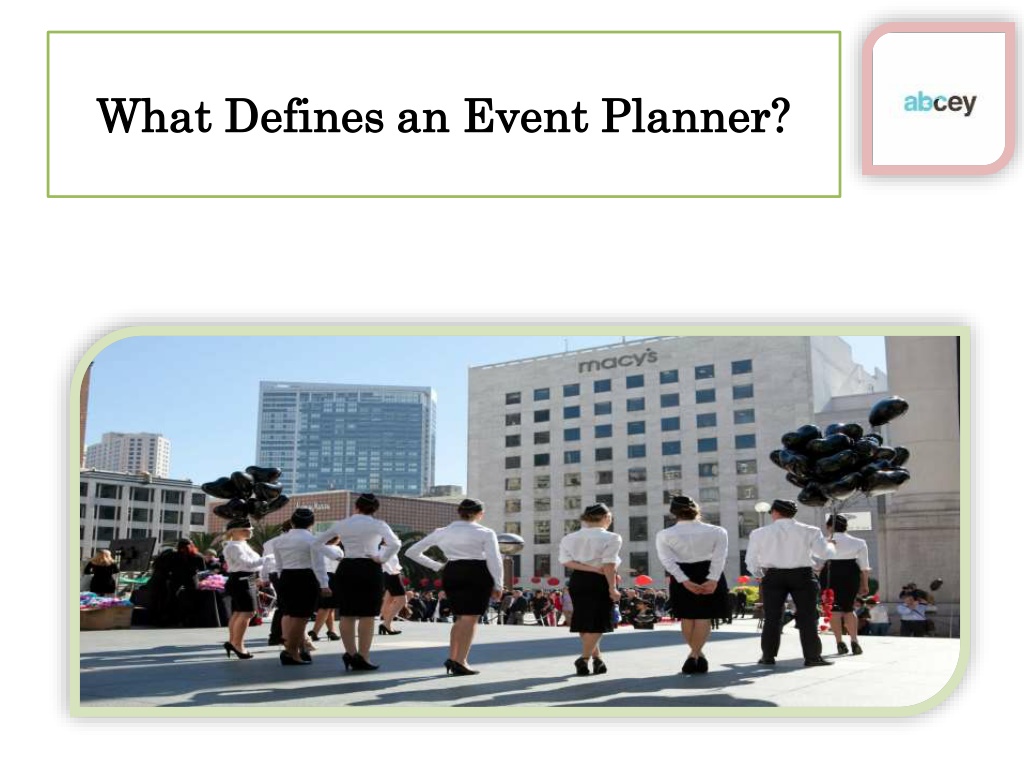 What Defines an Event Planner?

abcey

macy's